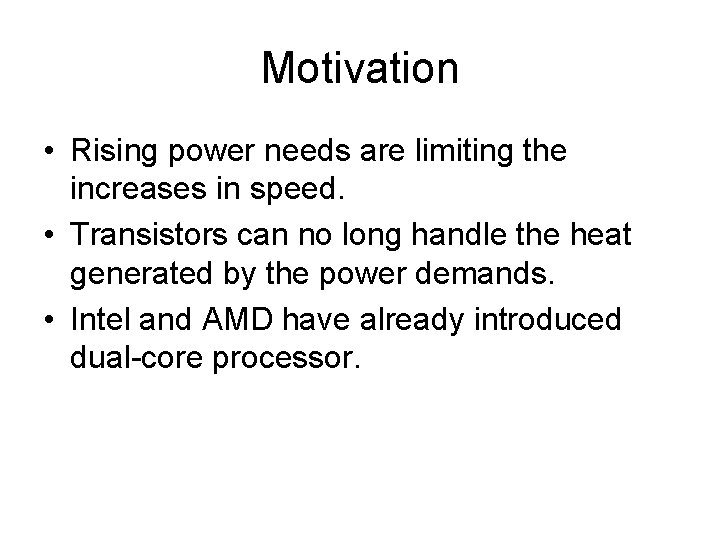 Motivation

• Rising power needs are limiting the increases in speed.
• Transistors can no long handle the heat generated by the power demands.
• Intel and AMD have already introduced dual-core processor.